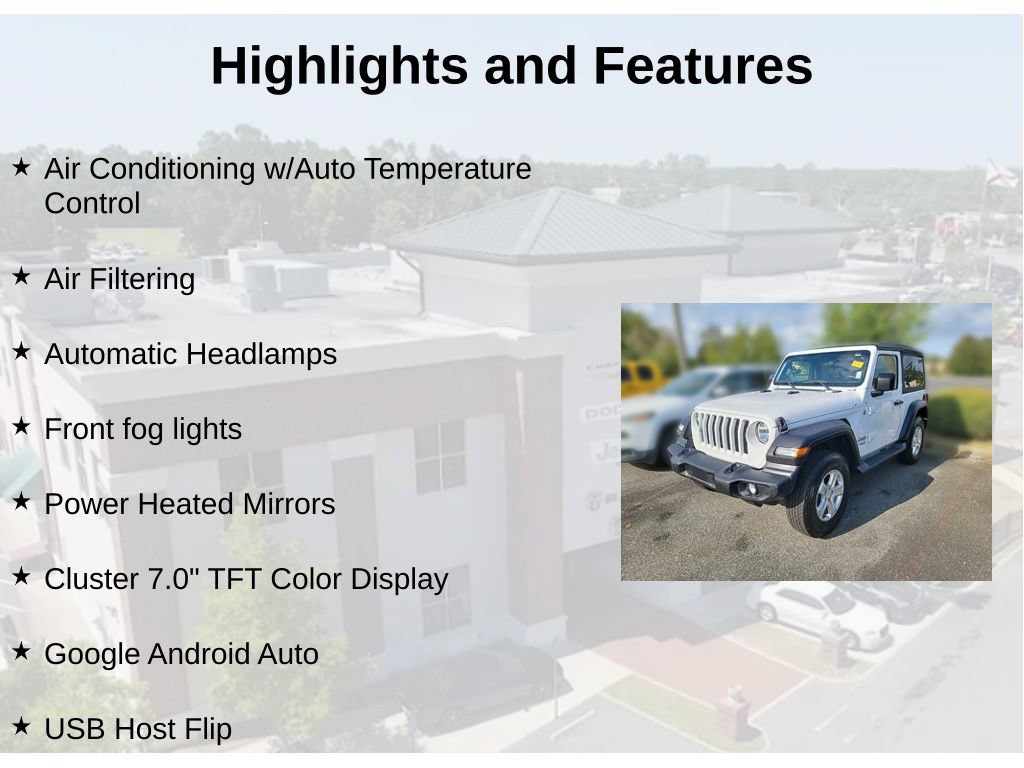 Highlights and Features

★ Air Conditioning w/Auto Temperature Control

★ Air Filtering

★ Automatic Headlamps

★ Front fog lights

★ Power Heated Mirrors

★ Cluster 7.0" TFT Color Display

★ Google Android Auto

★ USB Host Flip